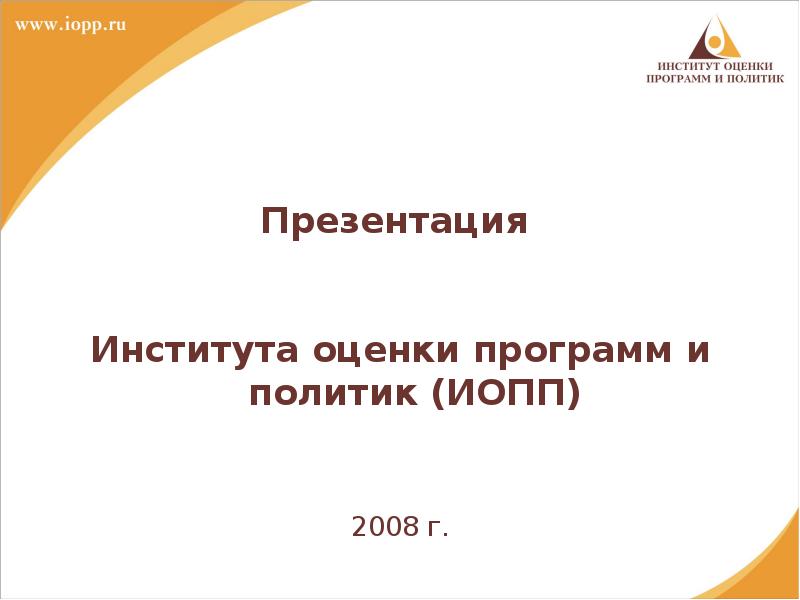 www.iopp.ru

ИНСТИТУТ ОЦЕНКИ ПРОГРАММ И ПОЛИТИК

Презентация

Института оценки программ и политик (ИОПП)

2008 г.